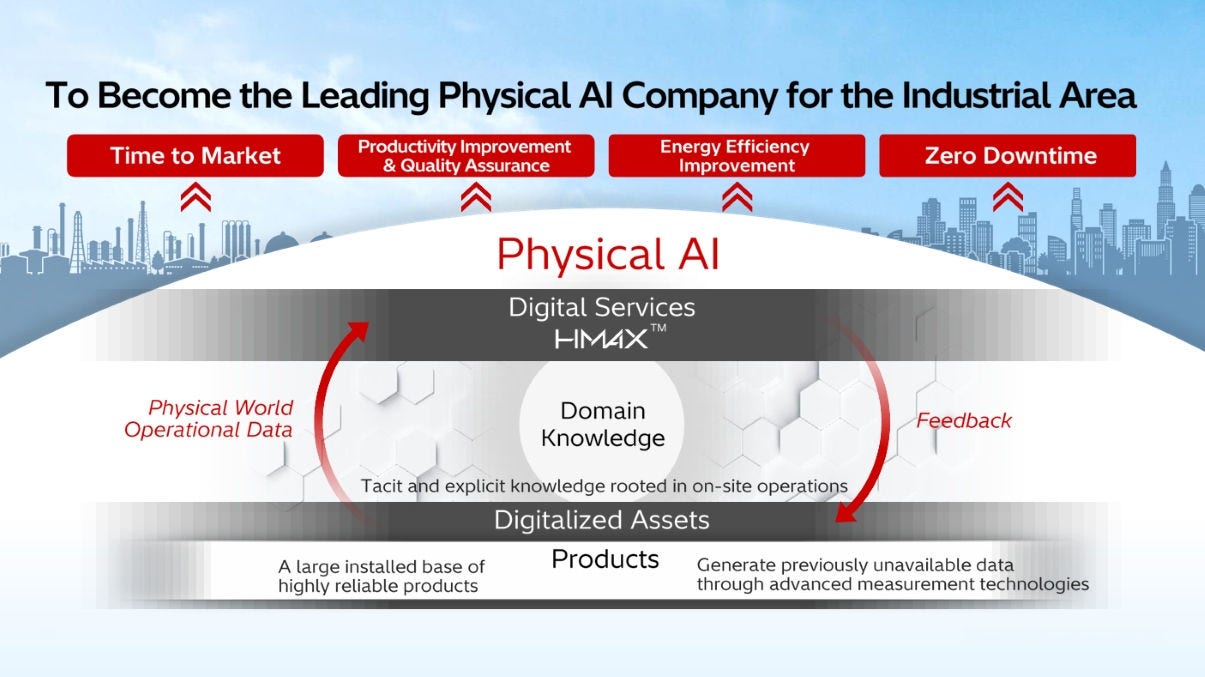 To Become the Leading Physical AI Company for the Industrial Area

Time to Market

Productivity Improvement & Quality Assurance

Energy Efficiency Improvement

Zero Downtime

Physical AI

Digital Services
HMAX™

Physical World Operational Data

Domain Knowledge

Feedback

Tacit and explicit knowledge rooted in on-site operations

Digitalized Assets

Products

A large installed base of highly reliable products

Generate previously unavailable data through advanced measurement technologies